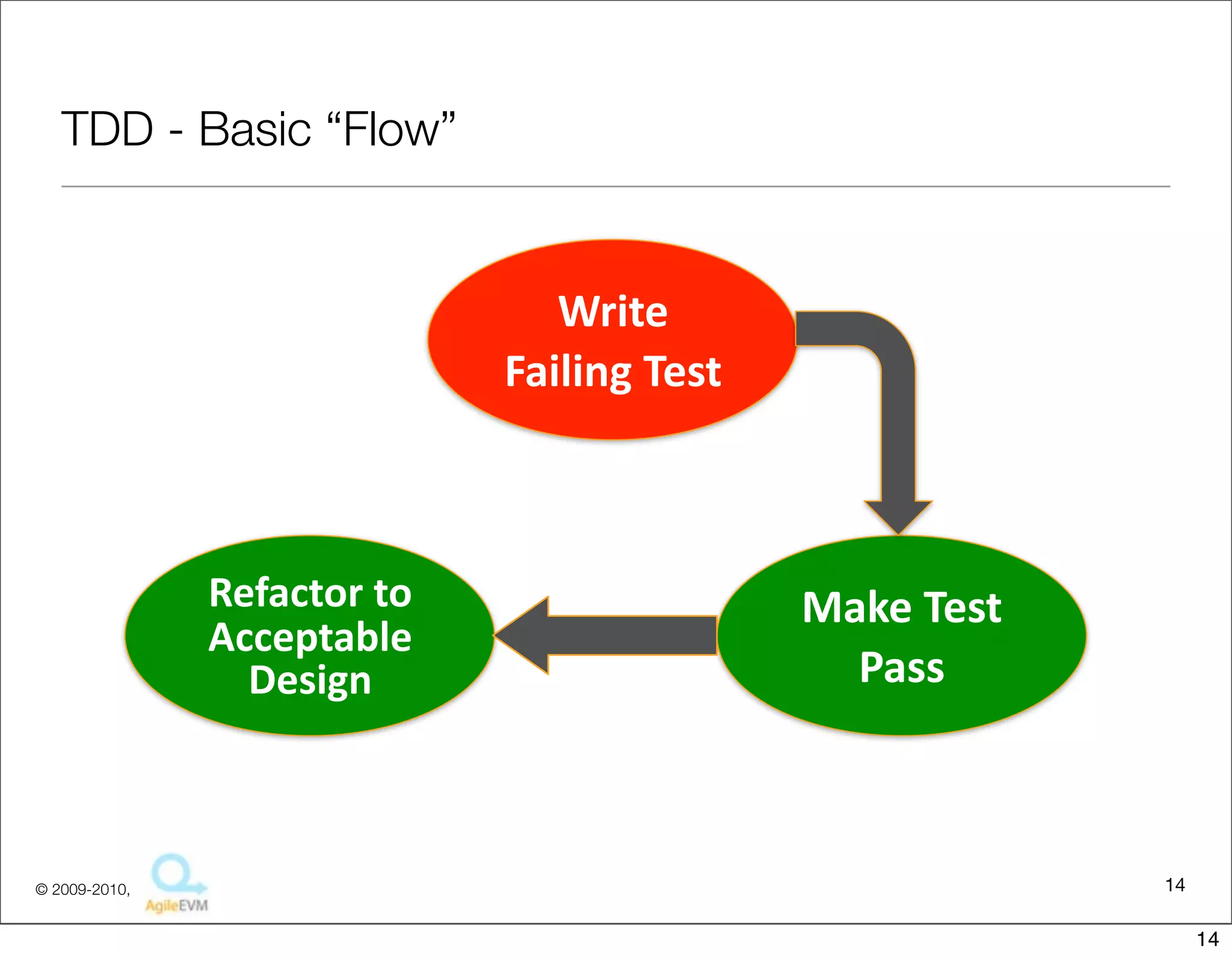 TDD - Basic “Flow”

Write Failing Test

Make Test Pass

Refactor to Acceptable Design

© 2009-2010, AgileEVM

14

14